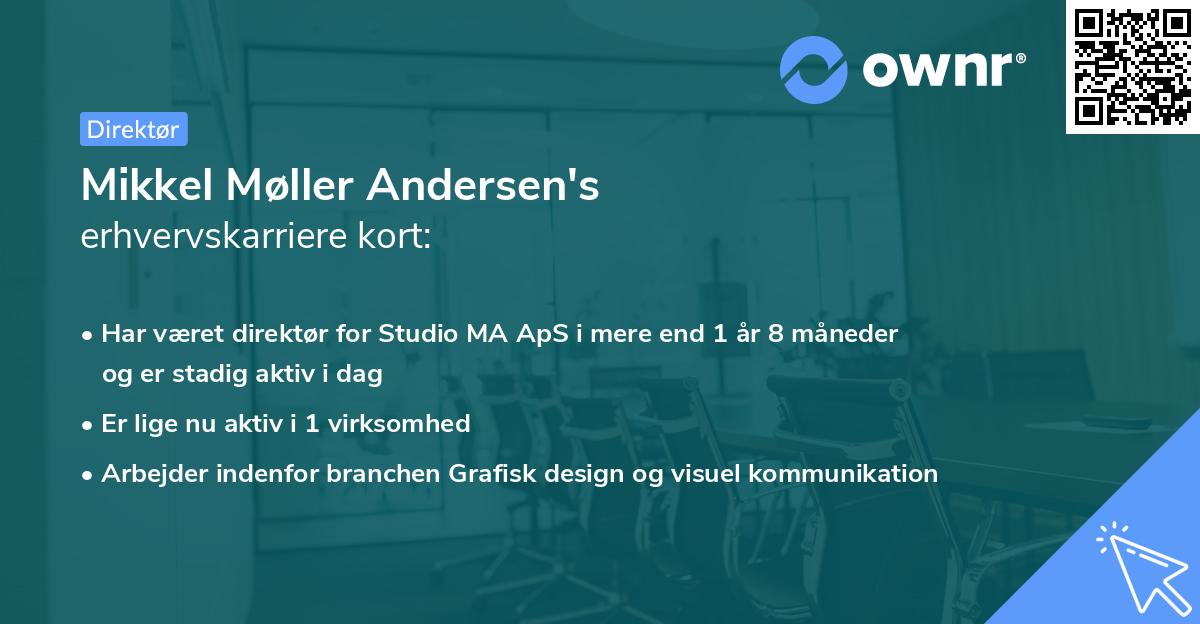 ownr®

Direktør

Mikkel Møller Andersen's
erhvervskarriere kort:

• Har været direktør for Studio MA ApS i mere end 1 år 8 måneder og er stadig aktiv i dag
• Er lige nu aktiv i 1 virksomhed
• Arbejder indenfor branchen Grafisk design og visuel kommunikation